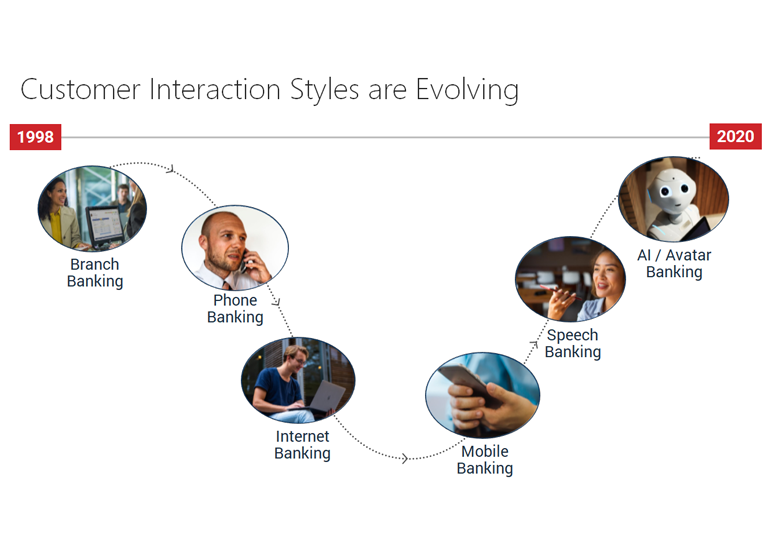 Customer Interaction Styles are Evolving

1998

2020

Branch Banking

Phone Banking

Internet Banking

Mobile Banking

Speech Banking

AI / Avatar Banking